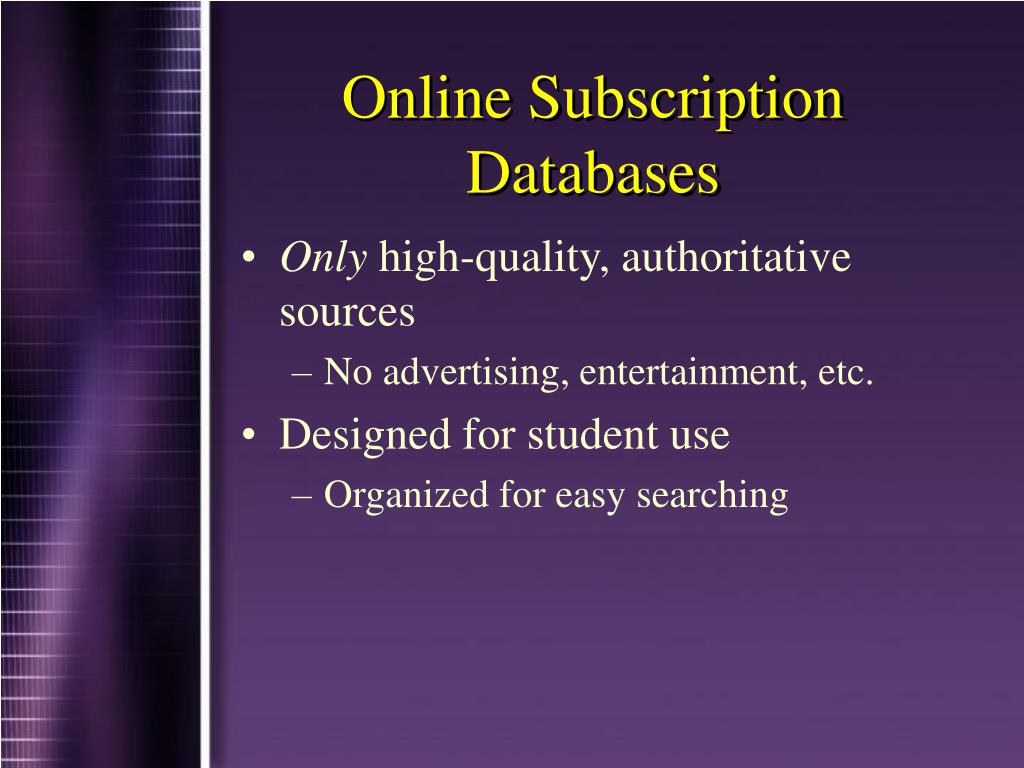 Online Subscription Databases

• Only high-quality, authoritative sources
– No advertising, entertainment, etc.
• Designed for student use
– Organized for easy searching